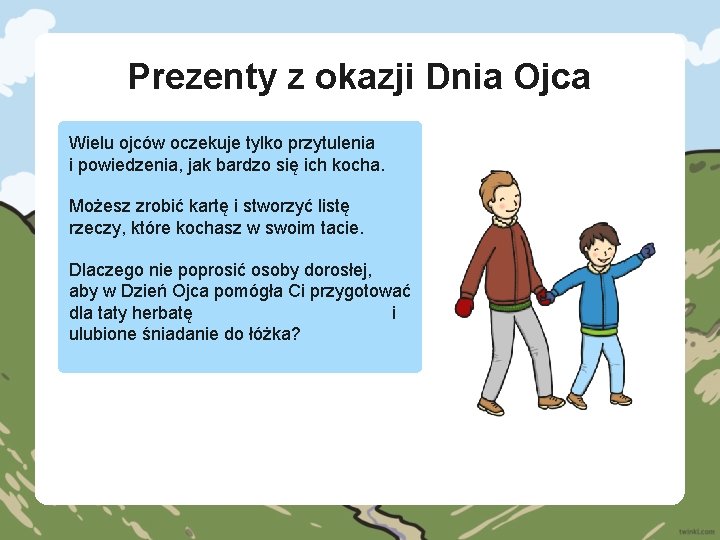 Prezenty z okazji Dnia Ojca

Wielu ojców oczekuje tylko przytulenia i powiedzenia, jak bardzo się ich kocha.

Możesz zrobić kartę i stworzyć listę rzeczy, które kochasz w swoim tacie.

Dlaczego nie poprosić osoby dorosłej, aby w Dzień Ojca pomógła Ci przygotować dla taty herbatę i ulubione śniadanie do łóżka?

twinkl.com